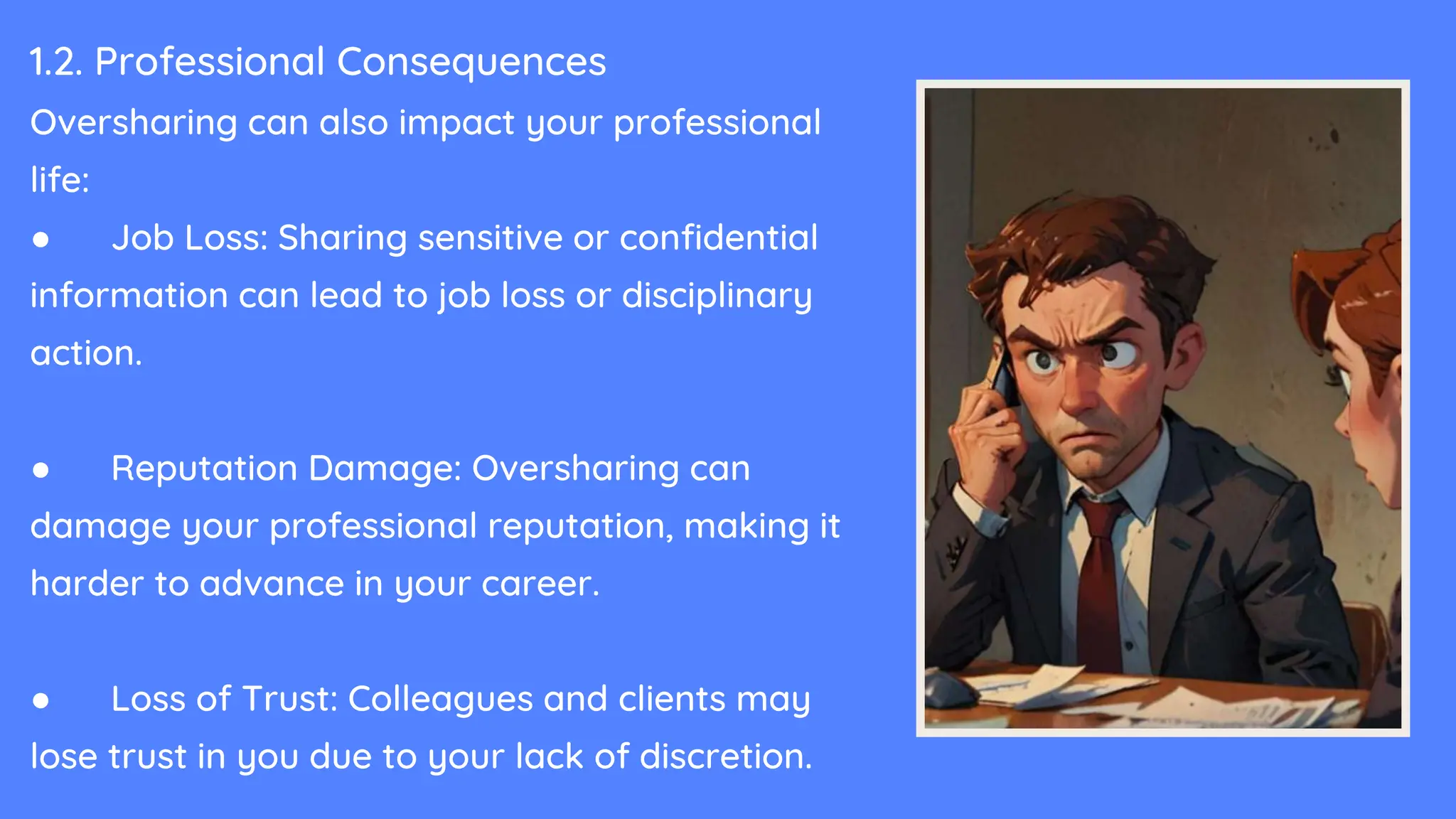 1.2. Professional Consequences

Oversharing can also impact your professional life:

● Job Loss: Sharing sensitive or confidential information can lead to job loss or disciplinary action.

● Reputation Damage: Oversharing can damage your professional reputation, making it harder to advance in your career.

● Loss of Trust: Colleagues and clients may lose trust in you due to your lack of discretion.